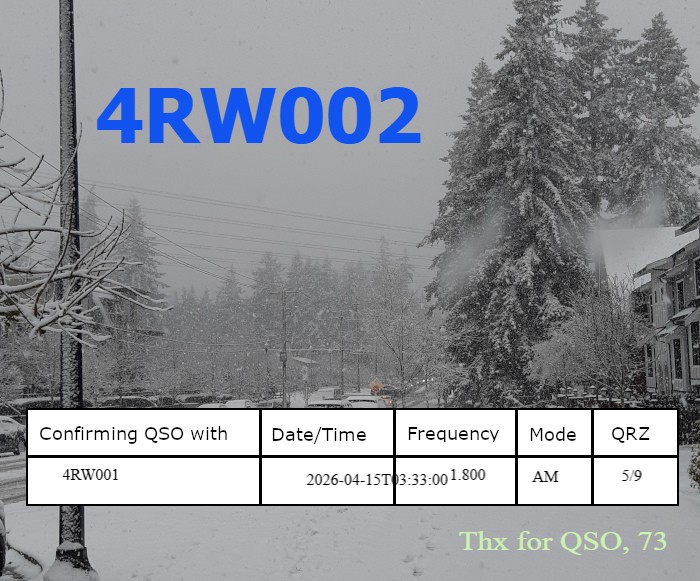 4RW002

| Confirming QSO with | Date/Time | Frequency | Mode | QRZ |
|---|---|---|---|---|
| 4RW001 | 2026-04-15T03:33:00 | 1.800 | AM | 5/9 |

Thx for QSO, 73